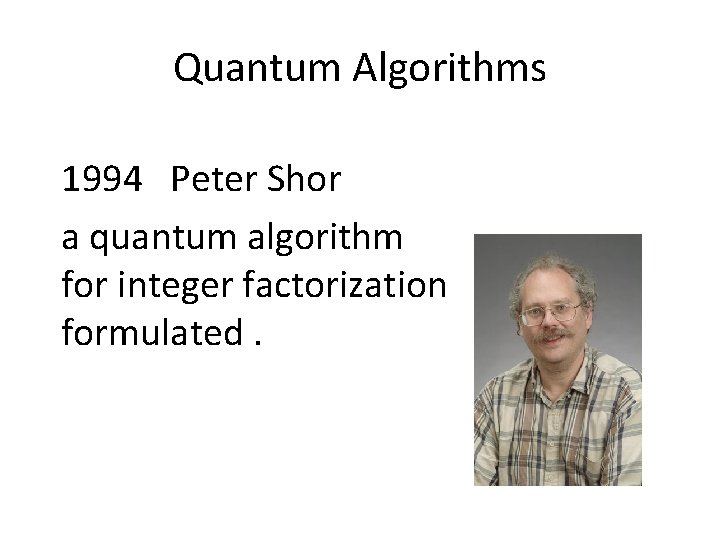 Quantum Algorithms

1994 Peter Shor

a quantum algorithm for integer factorization formulated .